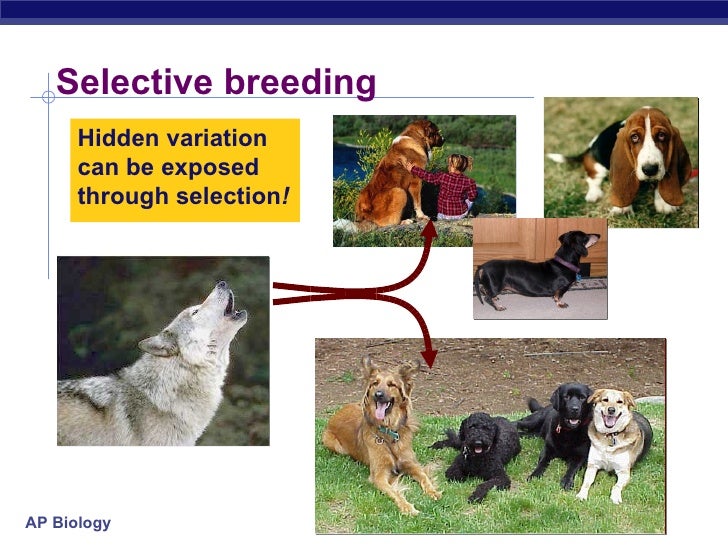 Selective breeding

Hidden variation can be exposed through selection!

AP Biology